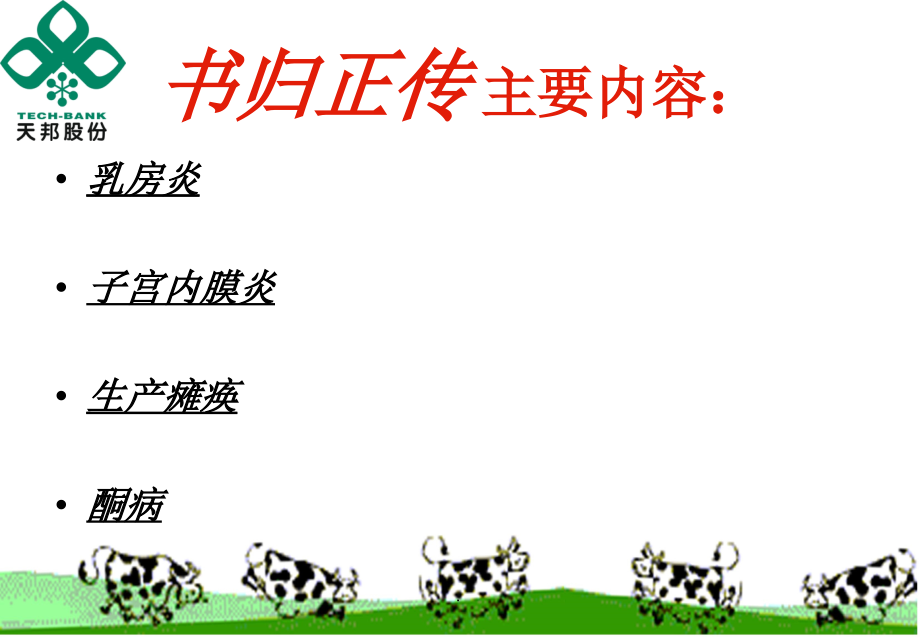 TECH-BANK
天邦股份

书归正传主要内容：

• 乳房炎

• 子宫内膜炎

• 生产瘫痪

• 酮病